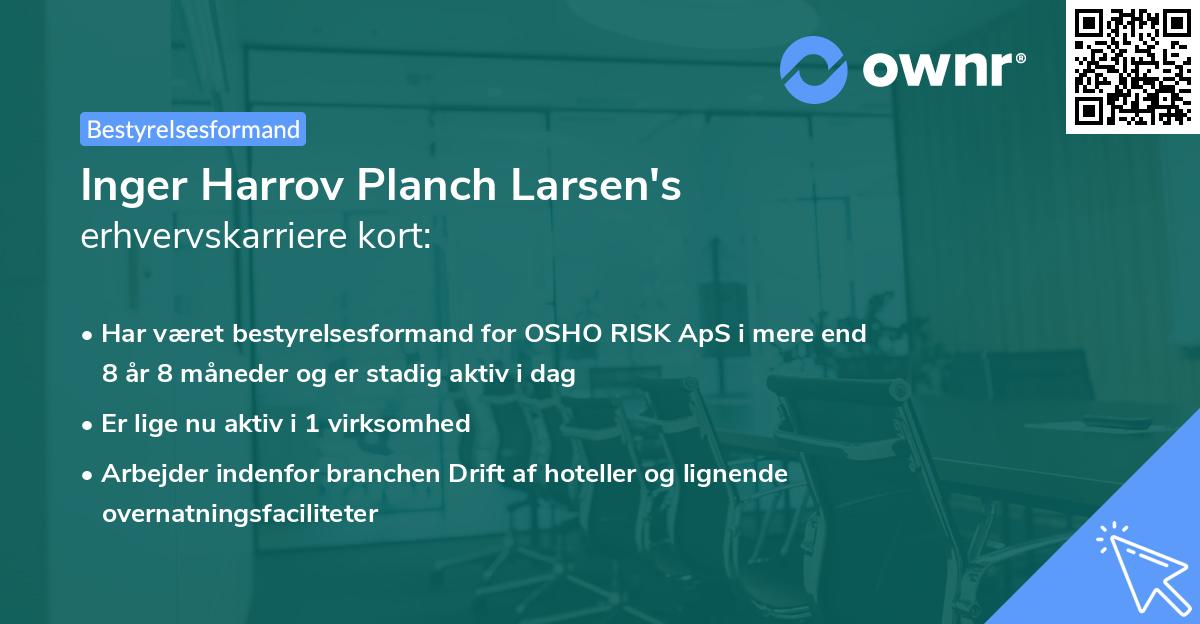 ownr®

Bestyrelsesformand

Inger Harrov Planch Larsen's erhvervskarriere kort:

• Har været bestyrelsesformand for OSHO RISK ApS i mere end 8 år 8 måneder og er stadig aktiv i dag

• Er lige nu aktiv i 1 virksomhed

• Arbejder indenfor branchen Drift af hoteller og lignende overnatningsfaciliteter